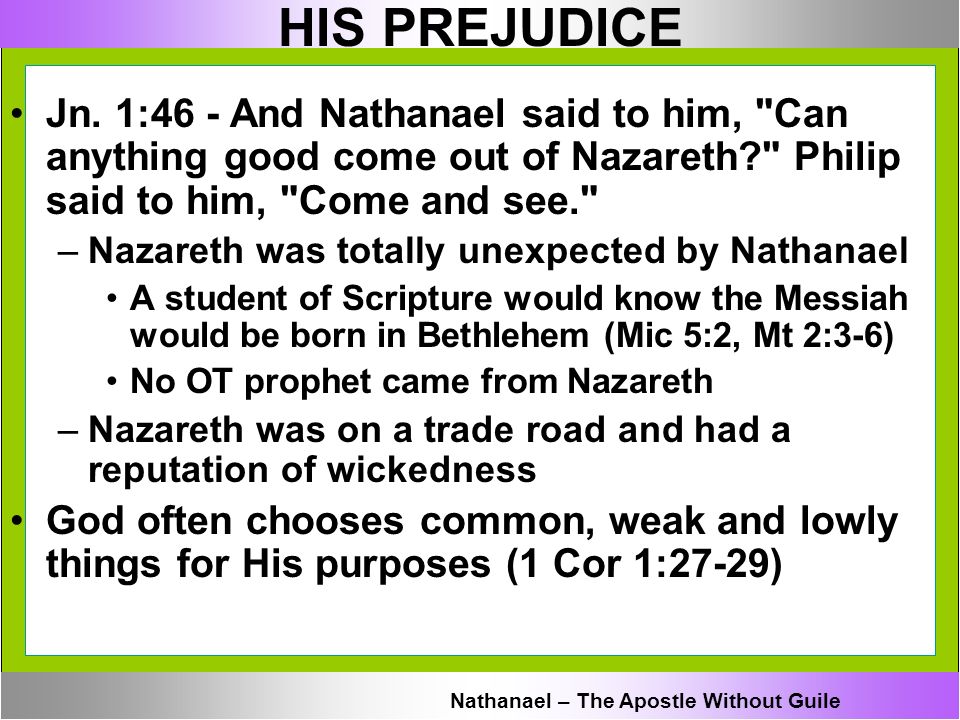 HIS PREJUDICE

• Jn. 1:46 - And Nathanael said to him, "Can anything good come out of Nazareth?" Philip said to him, "Come and see."
– Nazareth was totally unexpected by Nathanael
• A student of Scripture would know the Messiah would be born in Bethlehem (Mic 5:2, Mt 2:3-6)
• No OT prophet came from Nazareth
– Nazareth was on a trade road and had a reputation of wickedness
• God often chooses common, weak and lowly things for His purposes (1 Cor 1:27-29)

Nathanael – The Apostle Without Guile